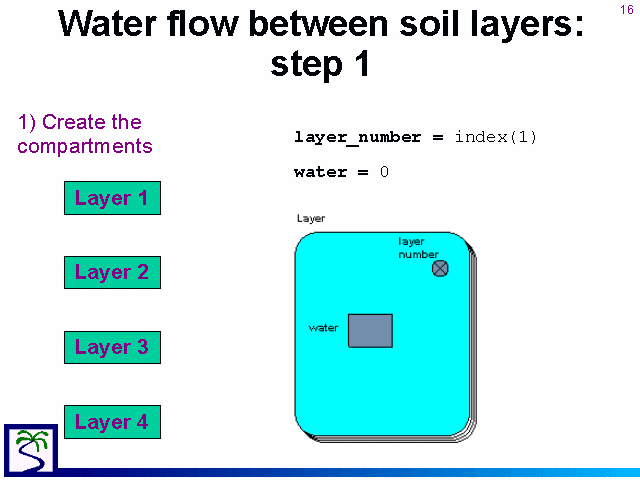 16

Water flow between soil layers: step 1

1) Create the compartments

Layer 1

Layer 2

Layer 3

Layer 4

layer_number = index(1)

water = 0

Layer

layer number

water